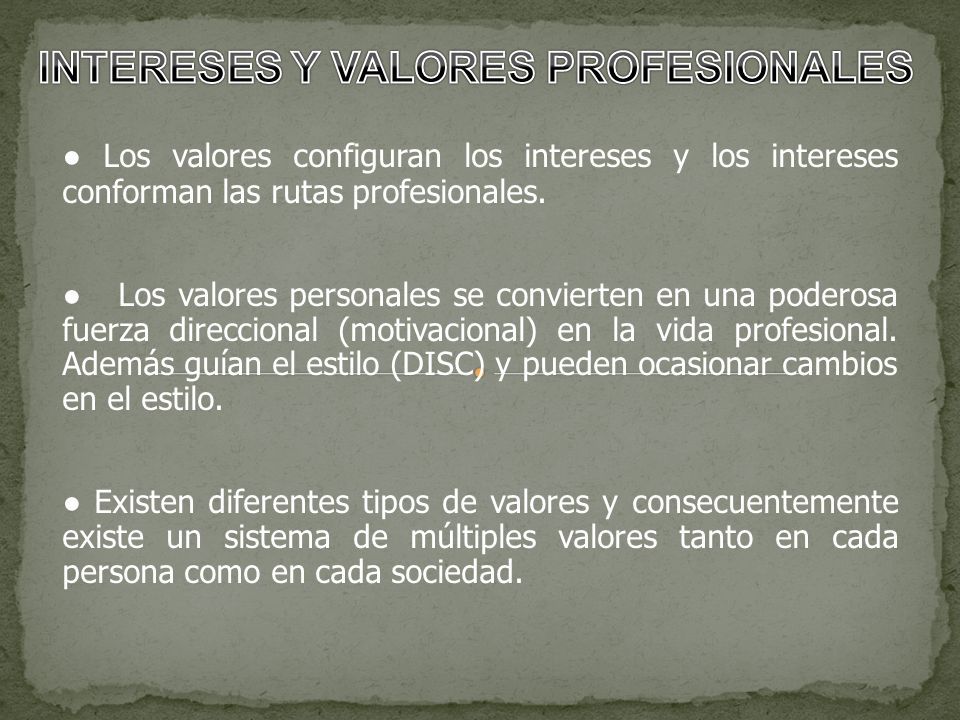 INTERESES Y VALORES PROFESIONALES

● Los valores configuran los intereses y los intereses conforman las rutas profesionales.

● Los valores personales se convierten en una poderosa fuerza direccional (motivacional) en la vida profesional. Además guían el estilo (DISC) y pueden ocasionar cambios en el estilo.

● Existen diferentes tipos de valores y consecuentemente existe un sistema de múltiples valores tanto en cada persona como en cada sociedad.